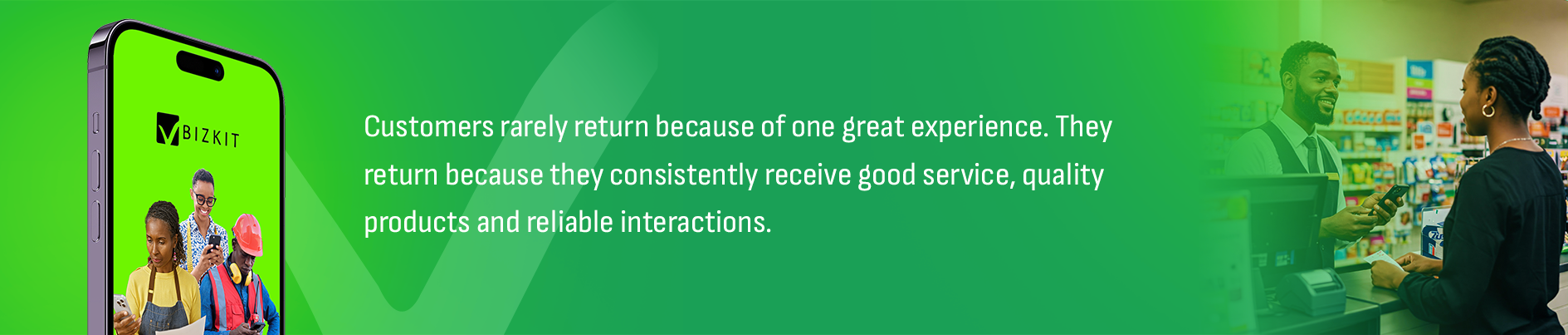 BIZKIT

Customers rarely return because of one great experience. They return because they consistently receive good service, quality products and reliable interactions.